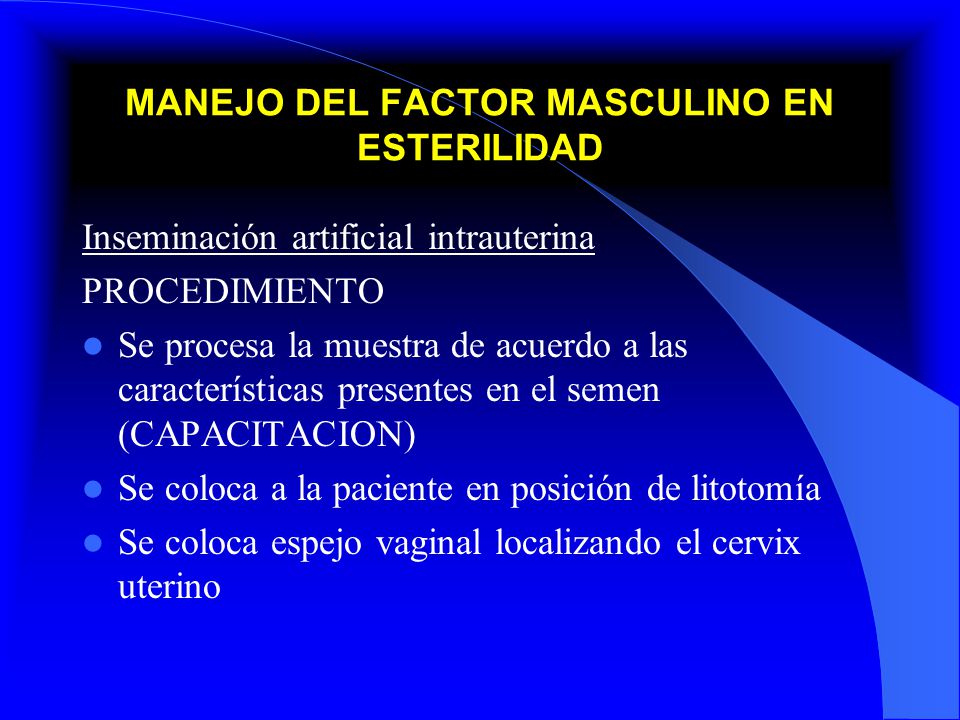 MANEJO DEL FACTOR MASCULINO EN ESTERILIDAD

Inseminación artificial intrauterina

PROCEDIMIENTO

- Se procesa la muestra de acuerdo a las características presentes en el semen (CAPACITACION)
- Se coloca a la paciente en posición de litotomía
- Se coloca espejo vaginal localizando el cervix uterino